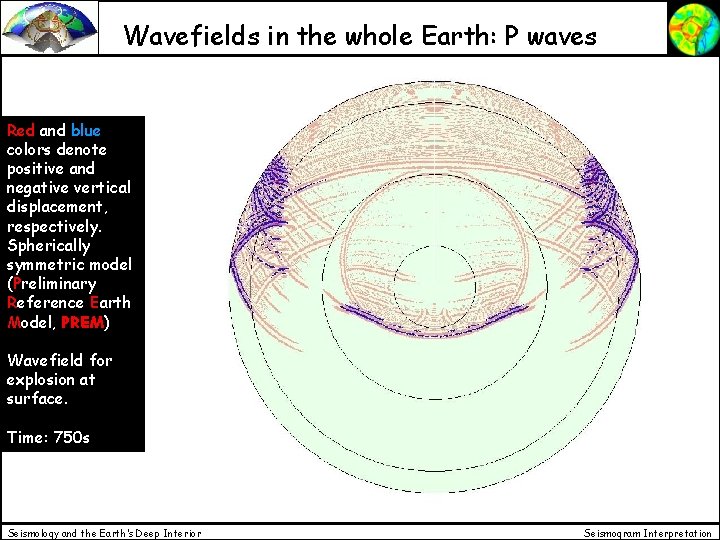 Wavefields in the whole Earth: P waves

Red and blue colors denote positive and negative vertical displacement, respectively. Spherically symmetric model (Preliminary Reference Earth Model, PREM)

Wavefield for explosion at surface.

Time: 750s

Seismology and the Earth's Deep Interior

Seismogram Interpretation